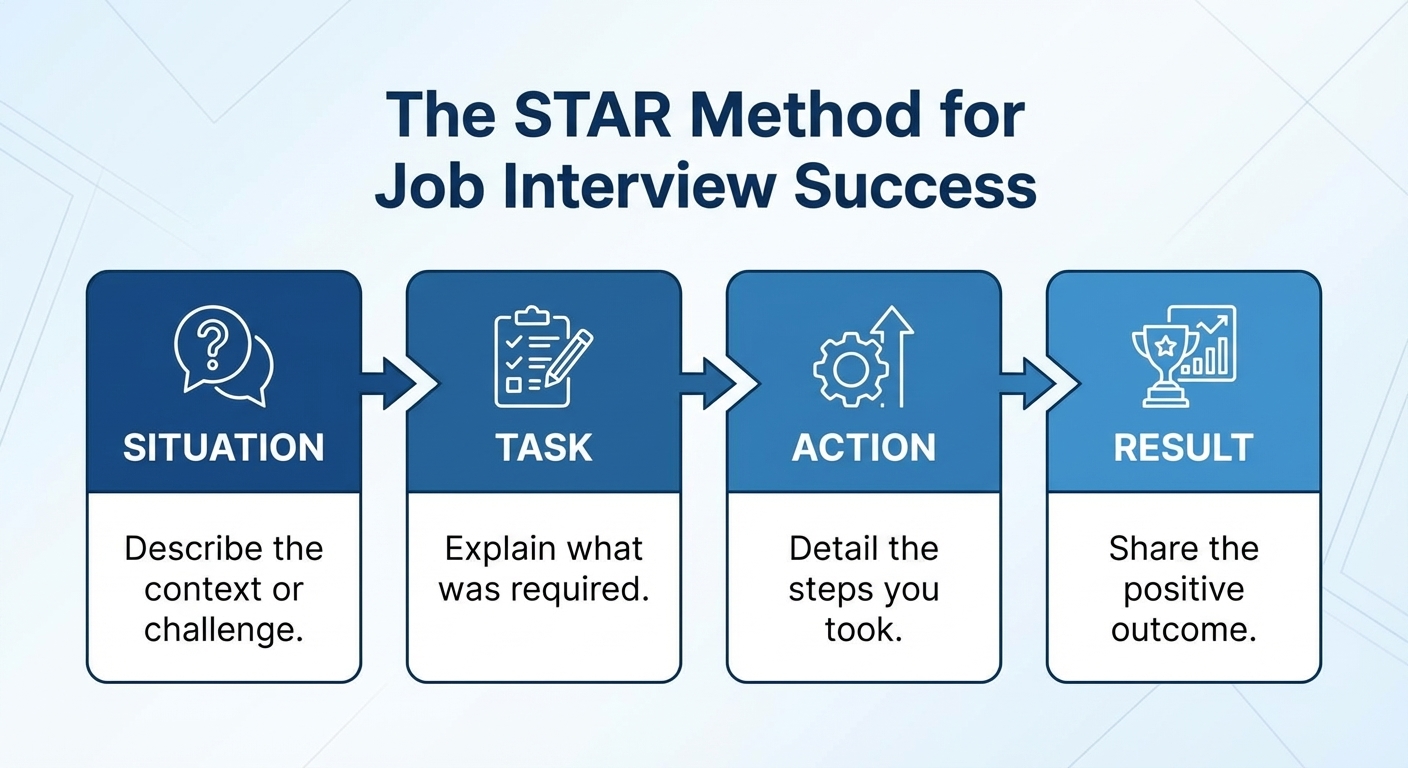 The STAR Method for Job Interview Success

SITUATION

Describe the context or challenge.

TASK

Explain what was required.

ACTION

Detail the steps you took.

RESULT

Share the positive outcome.